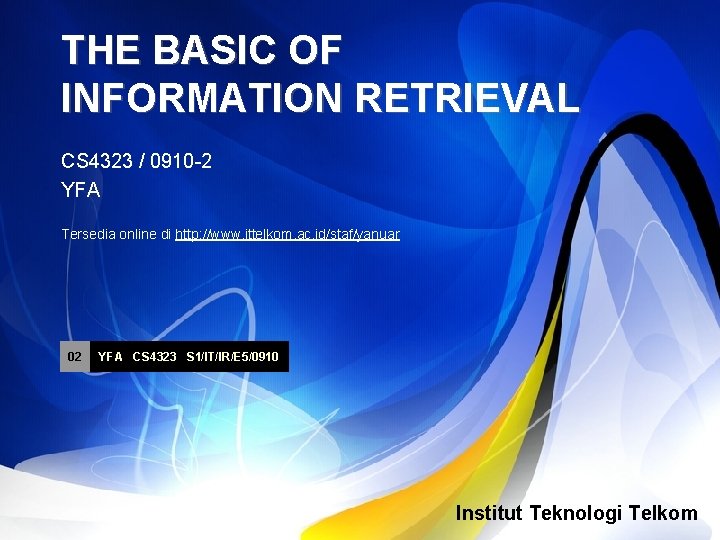 THE BASIC OF INFORMATION RETRIEVAL

CS4323 / 0910-2
YFA

Tersedia online di http://www.ittelkom.ac.id/staf/yanuar

02 YFA CS4323 S1/IT/IR/E5/0910

Institut Teknologi Telkom